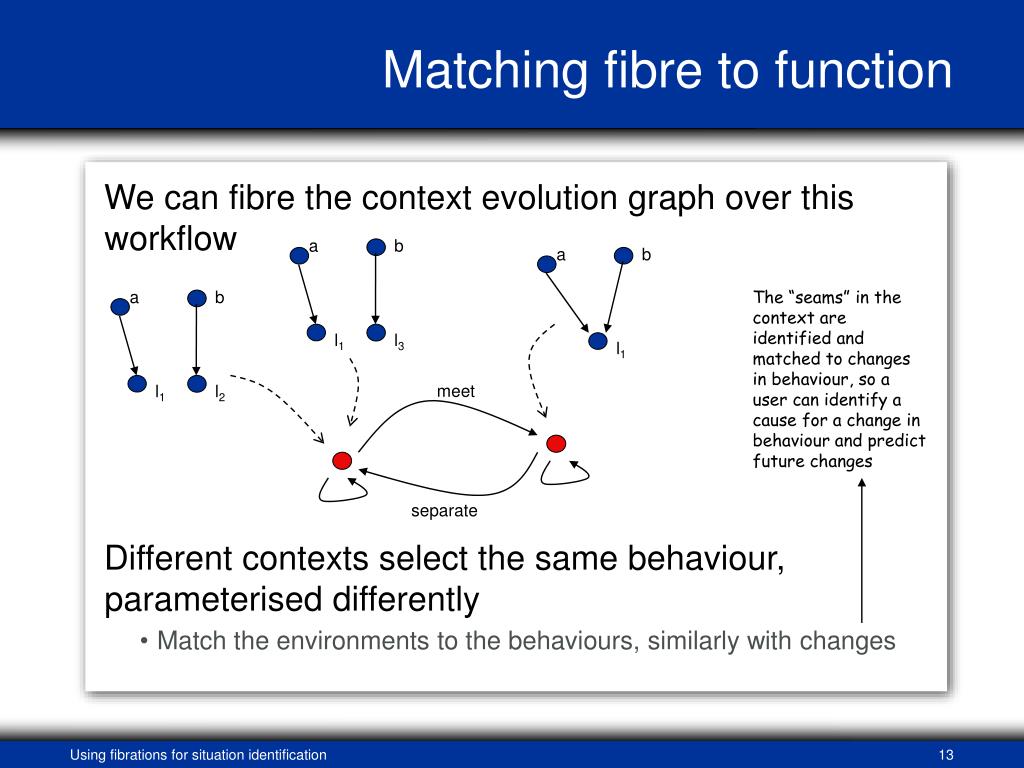 Matching fibre to function

We can fibre the context evolution graph over this workflow

a b
$l_1$ $l_2$

a b
$l_1$ $l_3$

a b
$l_1$

meet

separate

The “seams” in the context are identified and matched to changes in behaviour, so a user can identify a cause for a change in behaviour and predict future changes

Different contexts select the same behaviour, parameterised differently

• Match the environments to the behaviours, similarly with changes

Using fibrations for situation identification

13